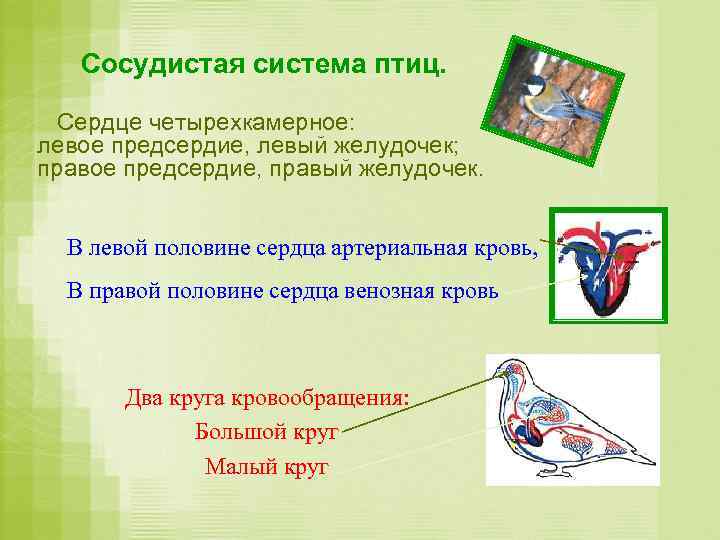 Сосудистая система птиц.

Сердце четырехкамерное:
левое предсердие, левый желудочек;
правое предсердие, правый желудочек.

В левой половине сердца артериальная кровь,

В правой половине сердца венозная кровь

Два круга кровообращения:
Большой круг
Малый круг